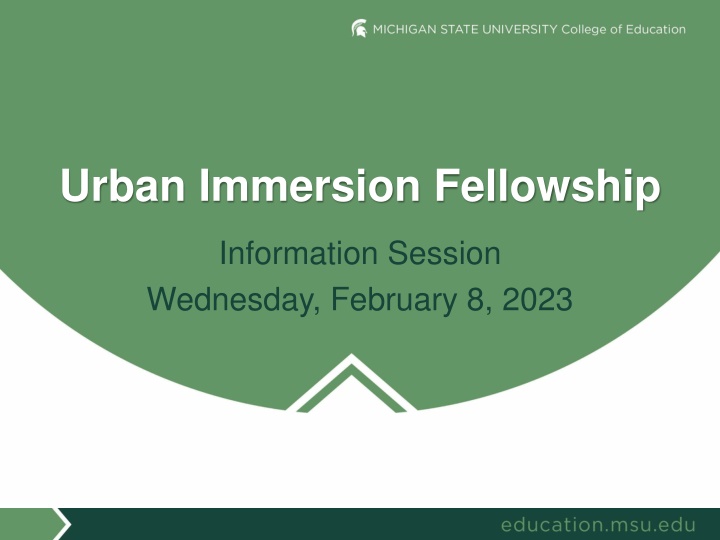 MICHIGAN STATE UNIVERSITY College of Education

Urban Immersion Fellowship

Information Session
Wednesday, February 8, 2023

education.msu.edu